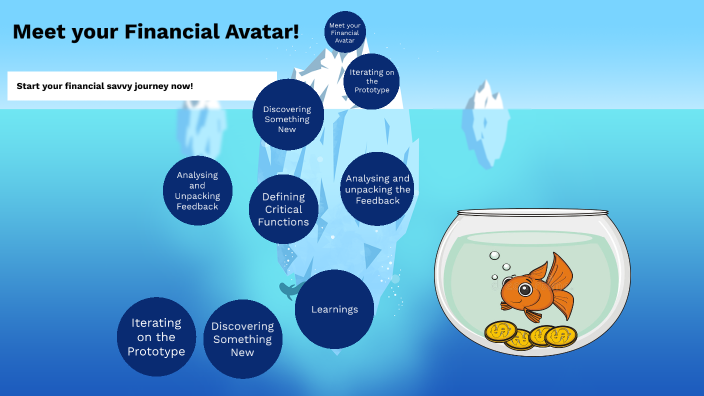 Meet your Financial Avatar!

Start your financial savvy journey now!

Meet your Financial Avatar

Iterating on the Prototype

Discovering Something New

Analysing and Unpacking Feedback

Defining Critical Functions

Analysing and unpacking the Feedback

Learnings

Iterating on the Prototype

Discovering Something New